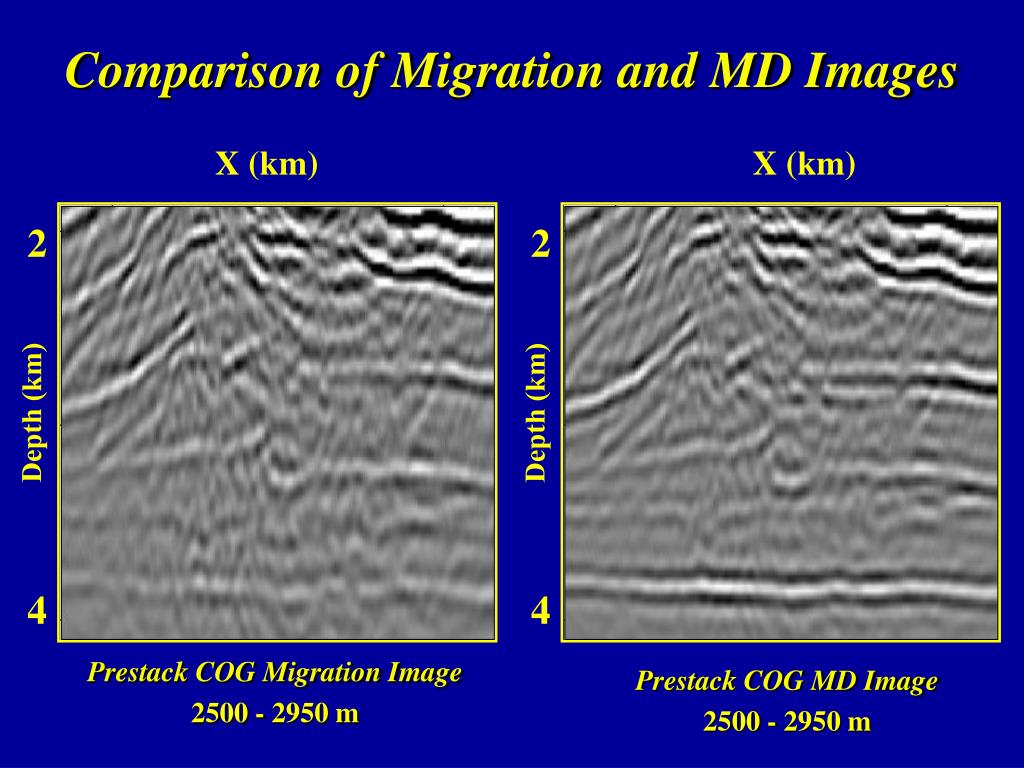 Comparison of Migration and MD Images

X (km)

2

Depth (km)

4

Prestack COG Migration Image

2500 - 2950 m

X (km)

2

Depth (km)

4

Prestack COG MD Image

2500 - 2950 m